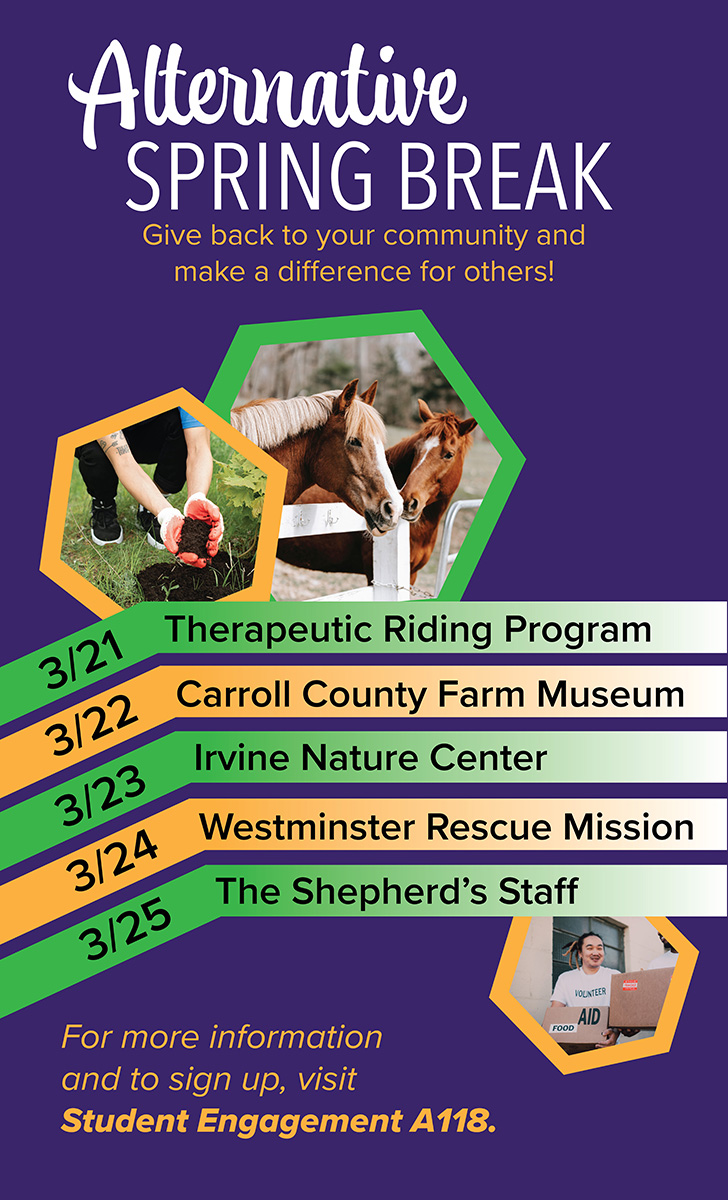 Alternative
SPRING BREAK
Give back to your community and make a difference for others!

3/21 Therapeutic Riding Program
3/22 Carroll County Farm Museum
3/23 Irvine Nature Center
3/24 Westminster Rescue Mission
3/25 The Shepherd's Staff

VOLUNTEER
AID
FOOD

For more information and to sign up, visit
Student Engagement A118.